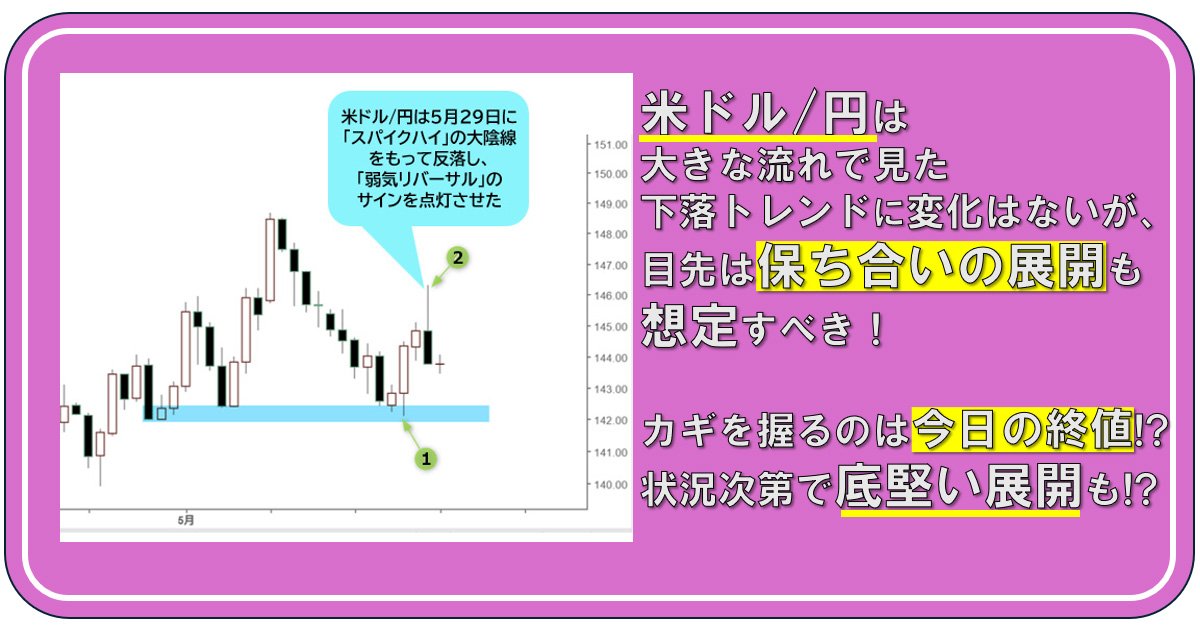 米ドル/円は5月29日に「スパイクハイ」の大陰線をもって反落し、「弱気リバーサル」のサインを点灯させた

2

1

151.00
150.00
149.00
148.00
147.00
146.00
145.00
144.00
143.00
142.00
141.00
140.00

5月

米ドル/円は
大きな流れで見た
下落トレンドに変化はないが、
目先は保ち合いの展開も
想定すべき！

カギを握るのは今日の終値!?
状況次第で底堅い展開も!?